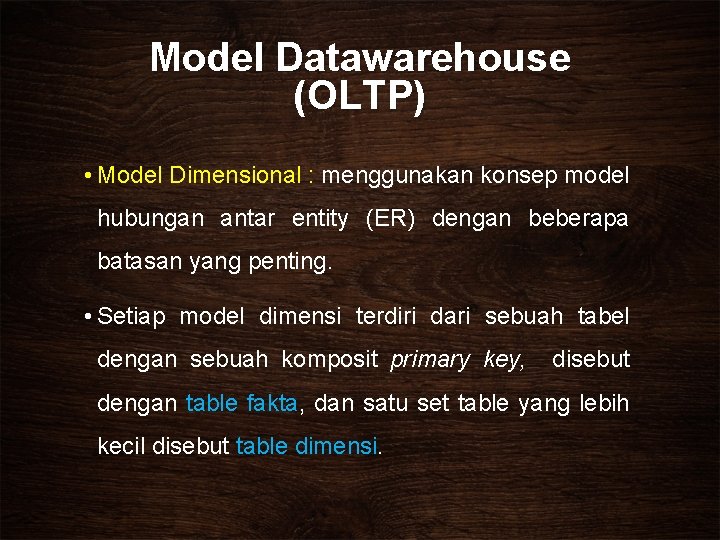 Model Datawarehouse (OLTP)

• Model Dimensional : menggunakan konsep model hubungan antar entity (ER) dengan beberapa batasan yang penting.

• Setiap model dimensi terdiri dari sebuah tabel dengan sebuah komposit primary key, disebut dengan table fakta, dan satu set table yang lebih kecil disebut table dimensi.